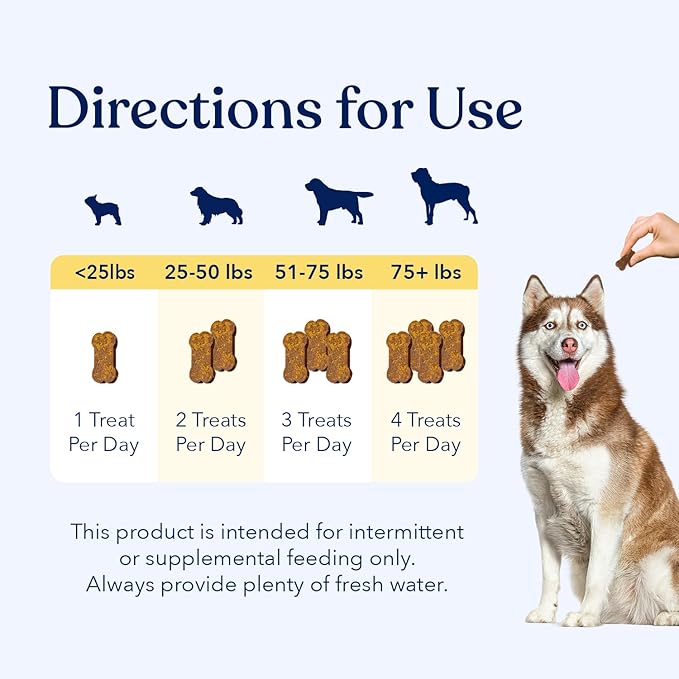 Directions for Use

| <25lbs | 25-50 lbs | 51-75 lbs | 75+ lbs |
|---|---|---|---|
| 1 Treat Per Day | 2 Treats Per Day | 3 Treats Per Day | 4 Treats Per Day |

This product is intended for intermittent or supplemental feeding only. Always provide plenty of fresh water.